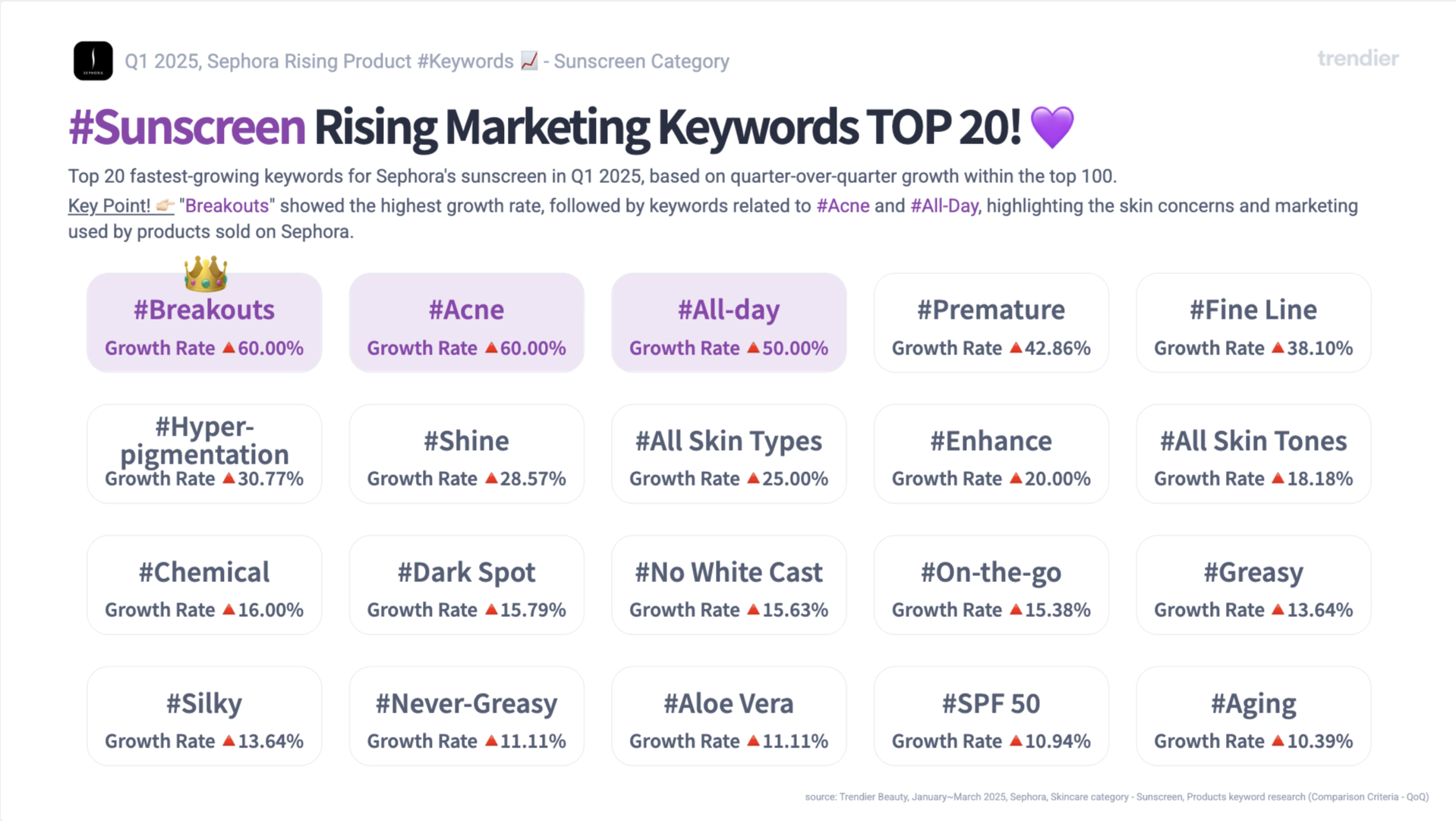 SEPHORA Q1 2025, Sephora Rising Product #Keywords 📈 - Sunscreen Category

trendier

#Sunscreen Rising Marketing Keywords TOP 20! 💜

Top 20 fastest-growing keywords for Sephora's sunscreen in Q1 2025, based on quarter-over-quarter growth within the top 100.

Key Point! 👉🏻 "Breakouts" showed the highest growth rate, followed by keywords related to #Acne and #All-Day, highlighting the skin concerns and marketing used by products sold on Sephora.

👑
#Breakouts
Growth Rate ▲60.00%

#Acne
Growth Rate ▲60.00%

#All-day
Growth Rate ▲50.00%

#Premature
Growth Rate ▲42.86%

#Fine Line
Growth Rate ▲38.10%

#Hyper-pigmentation
Growth Rate ▲30.77%

#Shine
Growth Rate ▲28.57%

#All Skin Types
Growth Rate ▲25.00%

#Enhance
Growth Rate ▲20.00%

#All Skin Tones
Growth Rate ▲18.18%

#Chemical
Growth Rate ▲16.00%

#Dark Spot
Growth Rate ▲15.79%

#No White Cast
Growth Rate ▲15.63%

#On-the-go
Growth Rate ▲15.38%

#Greasy
Growth Rate ▲13.64%

#Silky
Growth Rate ▲13.64%

#Never-Greasy
Growth Rate ▲11.11%

#Aloe Vera
Growth Rate ▲11.11%

#SPF 50
Growth Rate ▲10.94%

#Aging
Growth Rate ▲10.39%

source: Trendier Beauty, January~March 2025, Sephora, Skincare category - Sunscreen, Products keyword research (Comparison Criteria - QoQ)